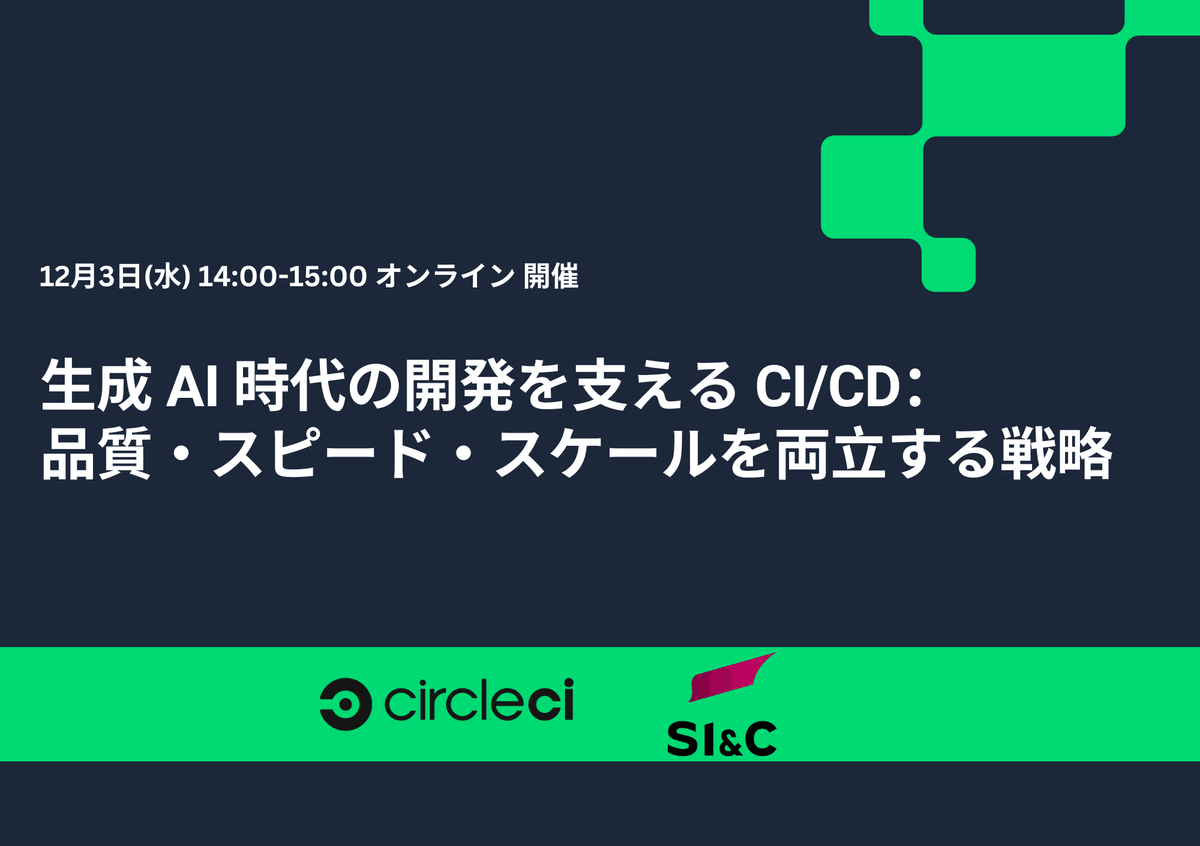 12月3日(水) 14:00-15:00 オンライン 開催

生成 AI 時代の開発を支える CI/CD: 品質・スピード・スケールを両立する戦略

circleci

SI&C